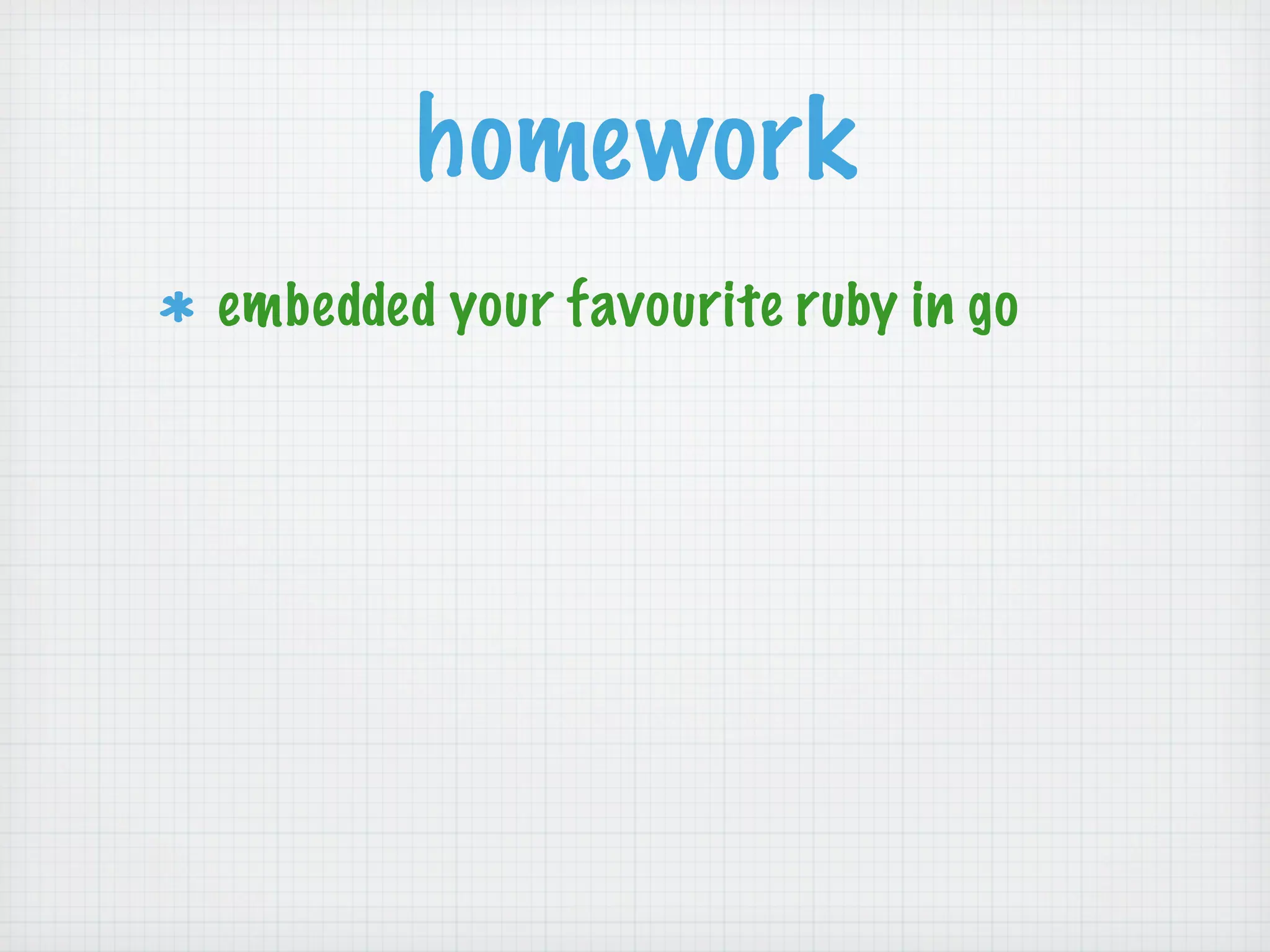 homework

* embedded your favourite ruby in go